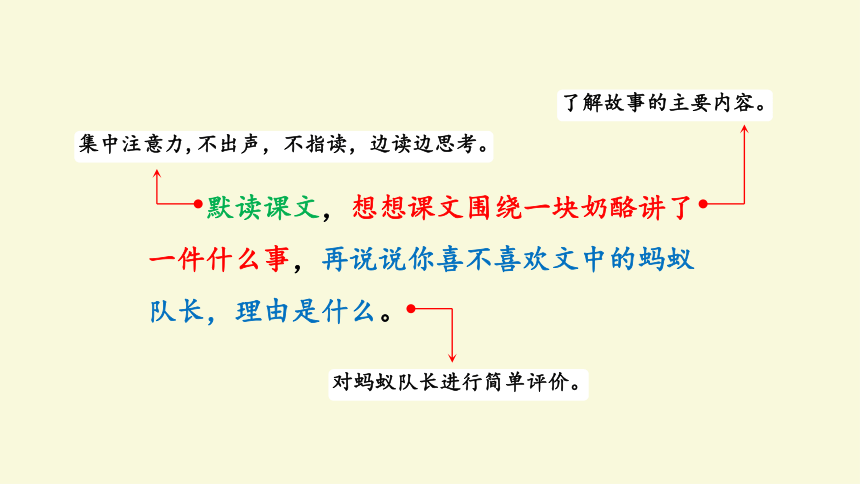 了解故事的主要内容。

集中注意力，不出声，不指读，边读边思考。

默读课文，想想课文围绕一块奶酪讲了一件什么事，再说说你喜不喜欢文中的蚂蚁队长，理由是什么。

对蚂蚁队长进行简单评价。